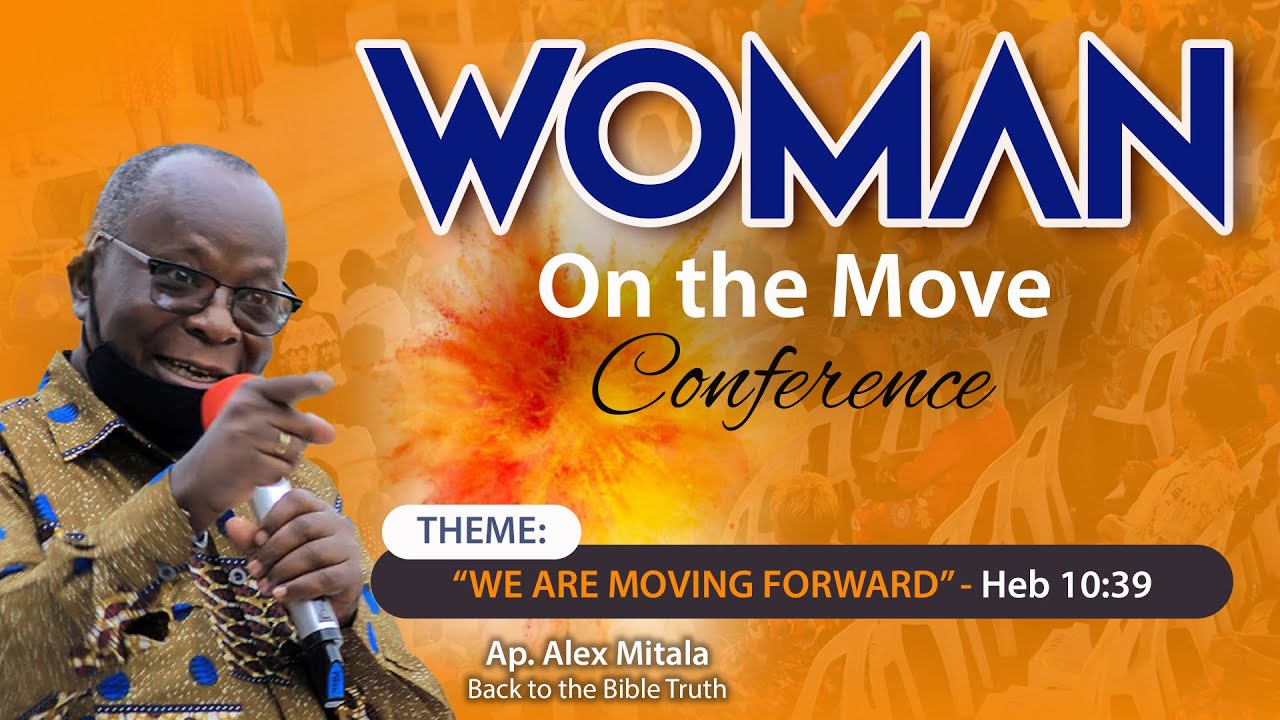 WOMAN
On the Move
Conference

THEME:
"WE ARE MOVING FORWARD" - Heb 10:39

Ap. Alex Mitala
Back to the Bible Truth